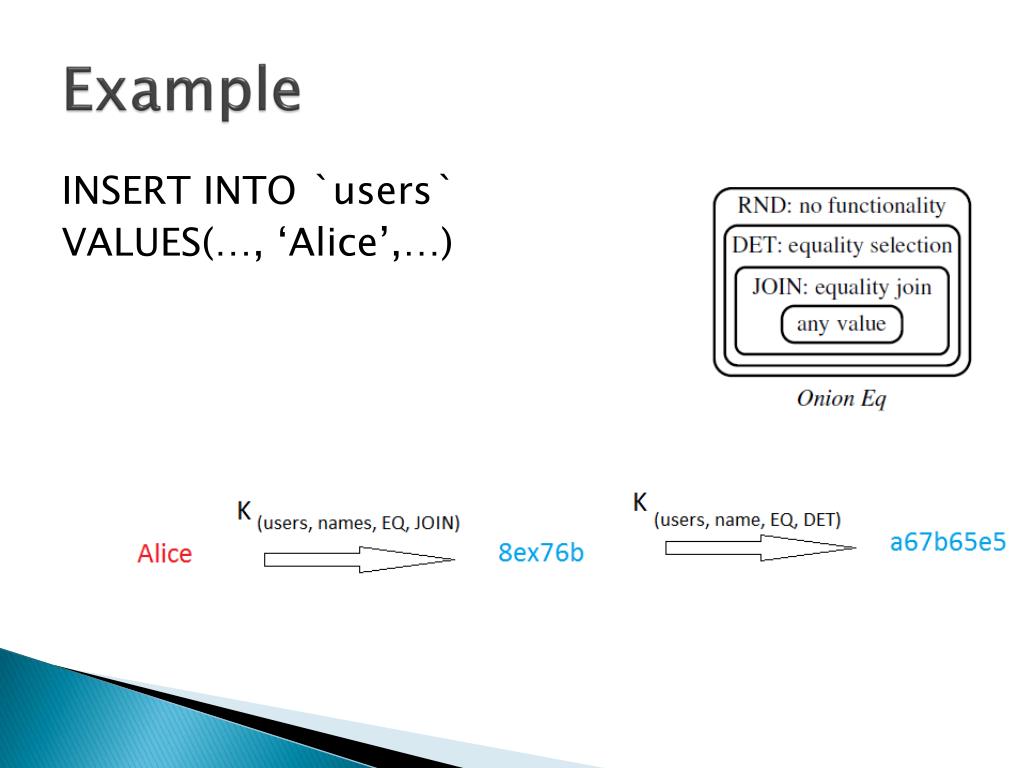 Example

INSERT INTO `users`
VALUES(…, ‘Alice’,…)

RND: no functionality
DET: equality selection
JOIN: equality join
any value
Onion Eq

Alice K (users, names, EQ, JOIN) 8ex76b K (users, name, EQ, DET) a67b65e5